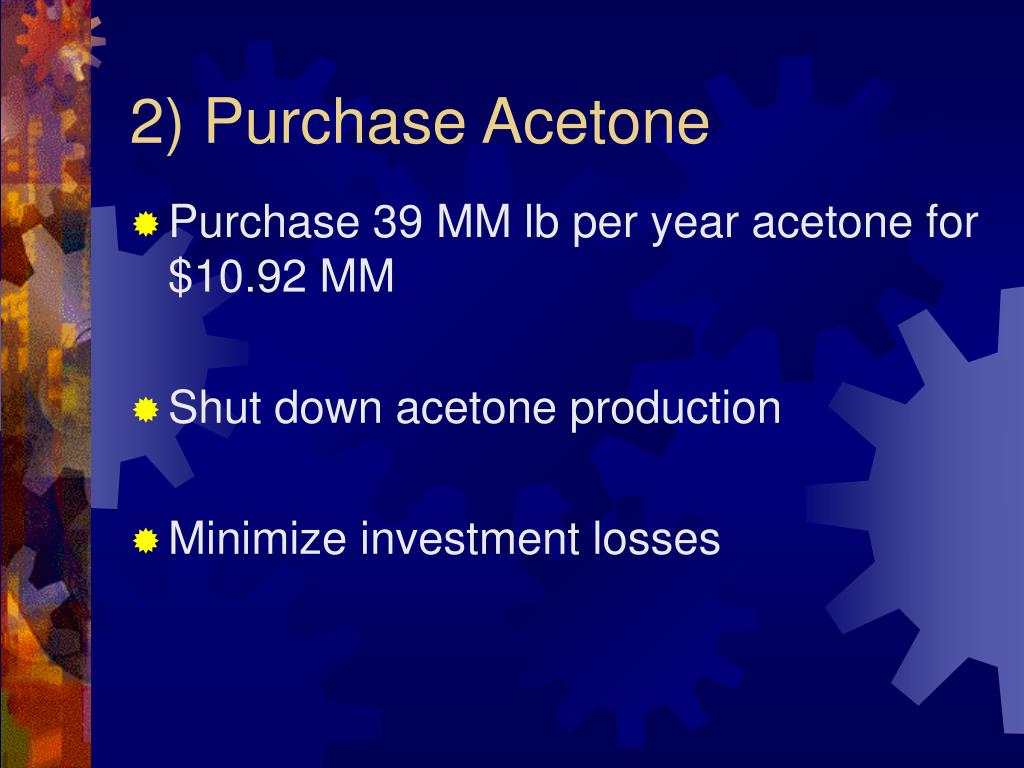 2) Purchase Acetone

Purchase 39 MM lb per year acetone for \$10.92 MM

Shut down acetone production

Minimize investment losses